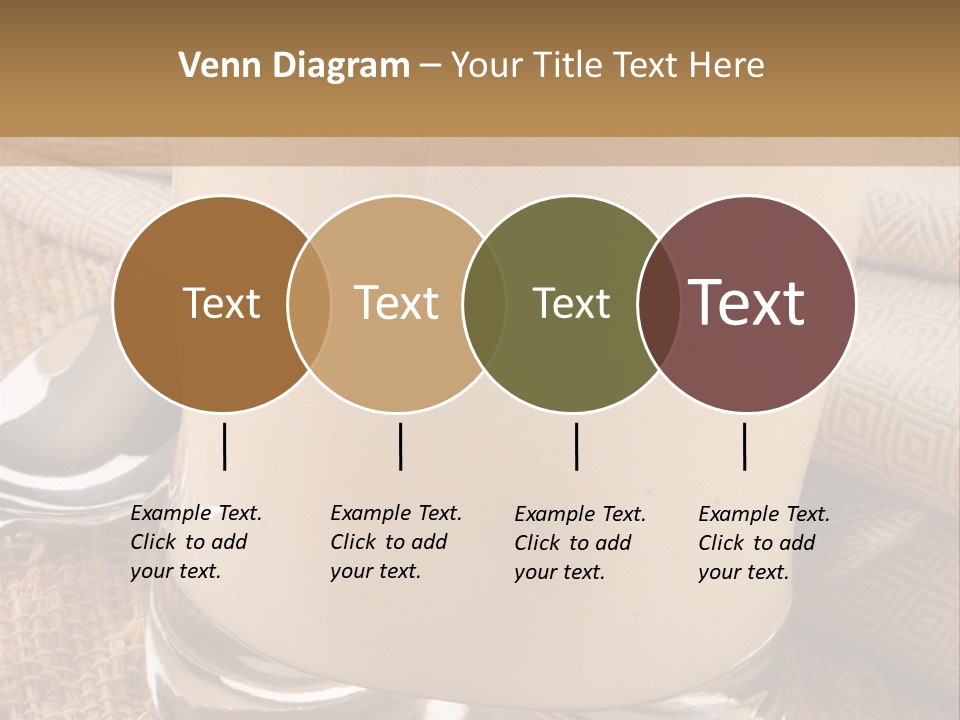 Venn Diagram – Your Title Text Here

Text

Text

Text

Text

Example Text. Click to add your text.

Example Text. Click to add your text.

Example Text. Click to add your text.

Example Text. Click to add your text.